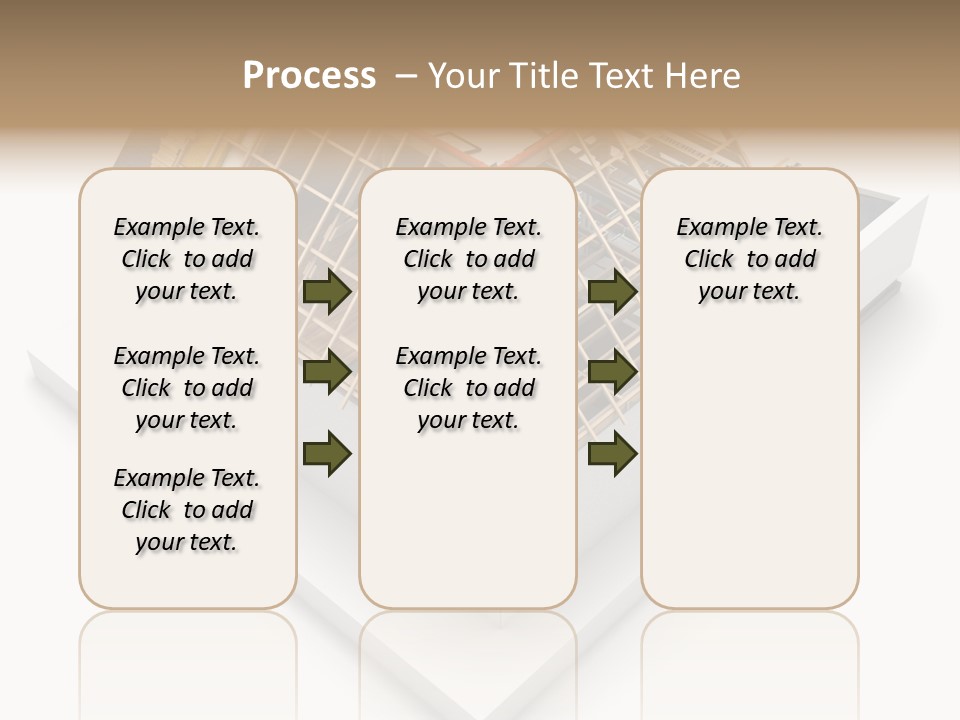 Process – Your Title Text Here

Example Text. Click to add your text.

Example Text. Click to add your text.

Example Text. Click to add your text.

Example Text. Click to add your text.

Example Text. Click to add your text.

Example Text. Click to add your text.